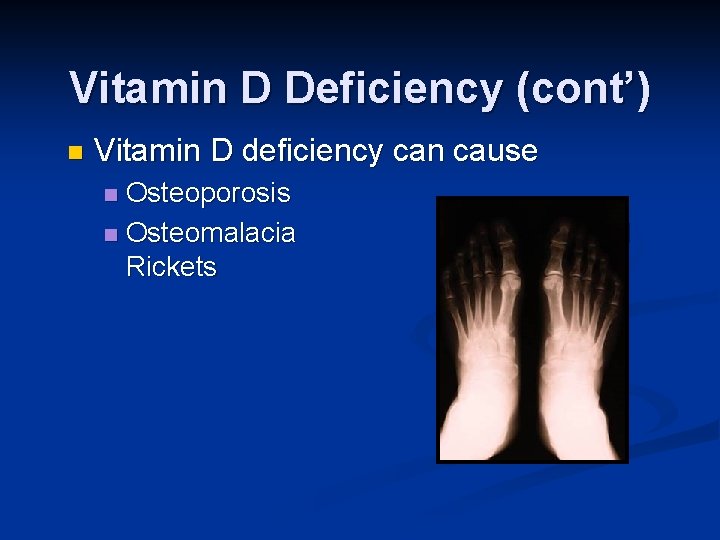 Vitamin D Deficiency (cont’)

Vitamin D deficiency can cause

Osteoporosis

Osteomalacia
Rickets